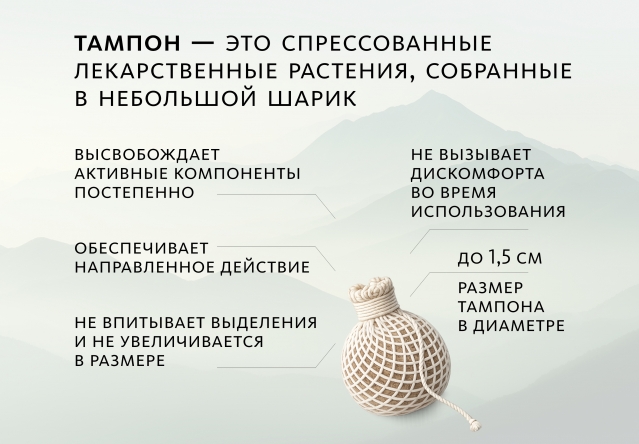 ТАМПОН — ЭТО СПРЕССОВАННЫЕ ЛЕКАРСТВЕННЫЕ РАСТЕНИЯ, СОБРАННЫЕ В НЕБОЛЬШОЙ ШАРИК

ВЫСВОБОЖДАЕТ АКТИВНЫЕ КОМПОНЕНТЫ ПОСТЕПЕННО

ОБЕСПЕЧИВАЕТ НАПРАВЛЕННОЕ ДЕЙСТВИЕ

НЕ ВПИТЫВАЕТ ВЫДЕЛЕНИЯ И НЕ УВЕЛИЧИВАЕТСЯ В РАЗМЕРЕ

НЕ ВЫЗЫВАЕТ ДИСКОМФОРТА ВО ВРЕМЯ ИСПОЛЬЗОВАНИЯ

до 1,5 см

РАЗМЕР ТАМПОНА В ДИАМЕТРЕ